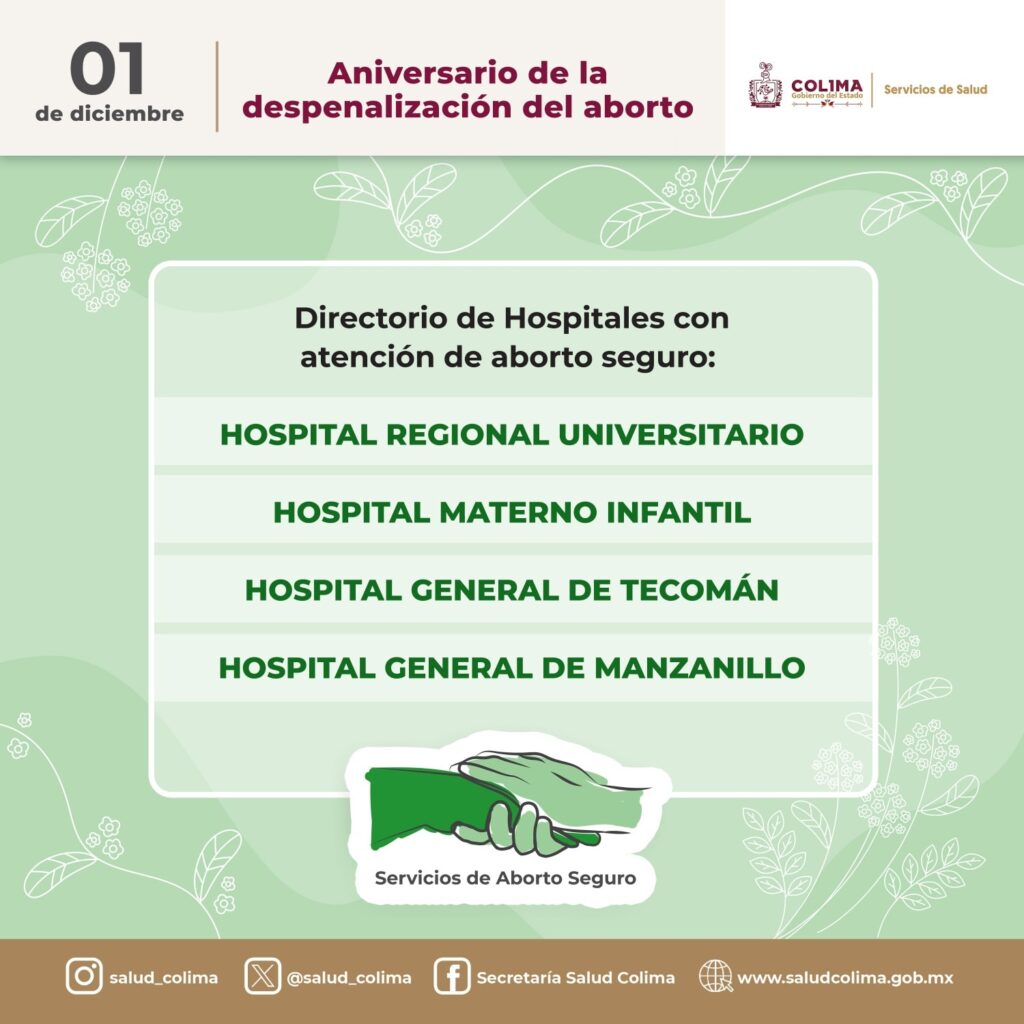 01
de diciembre

Aniversario de la despenalización del aborto

COLIMA
Gobierno del Estado

Servicios de Salud

Directorio de Hospitales con atención de aborto seguro:

HOSPITAL REGIONAL UNIVERSITARIO

HOSPITAL MATERNO INFANTIL

HOSPITAL GENERAL DE TECOMÁN

HOSPITAL GENERAL DE MANZANILLO

Servicios de Aborto Seguro

salud_colima @salud_colima Secretaría Salud Colima www.saludcolima.gob.mx